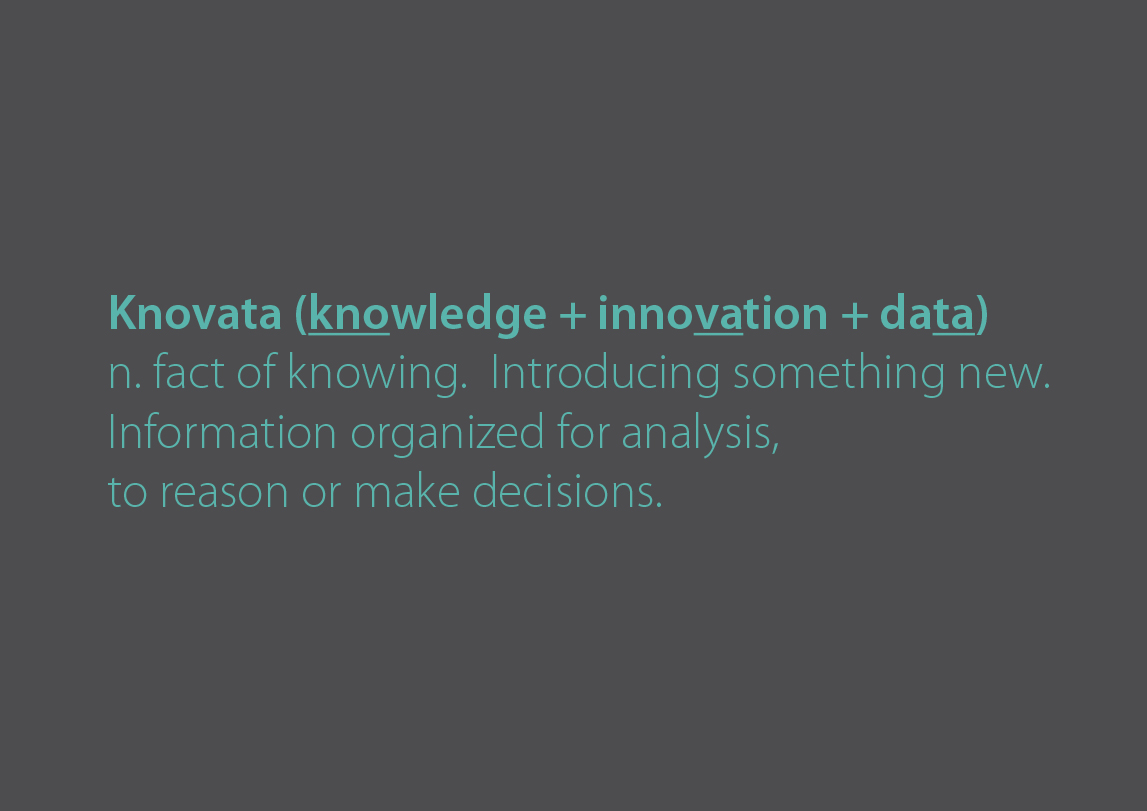 Knovata (knowledge + innovation + data)
n. fact of knowing. Introducing something new. Information organized for analysis, to reason or make decisions.